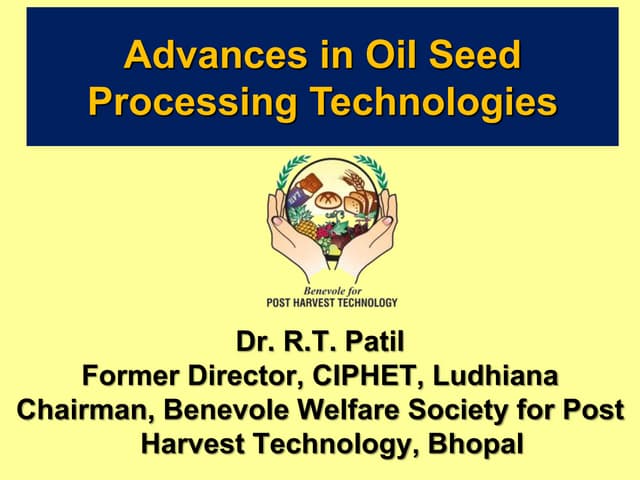 Advances in Oil Seed Processing Technologies

Benevole for
POST HARVEST TECHNOLOGY

Dr. R.T. Patil
Former Director, CIPHET, Ludhiana
Chairman, Benevole Welfare Society for Post Harvest Technology, Bhopal